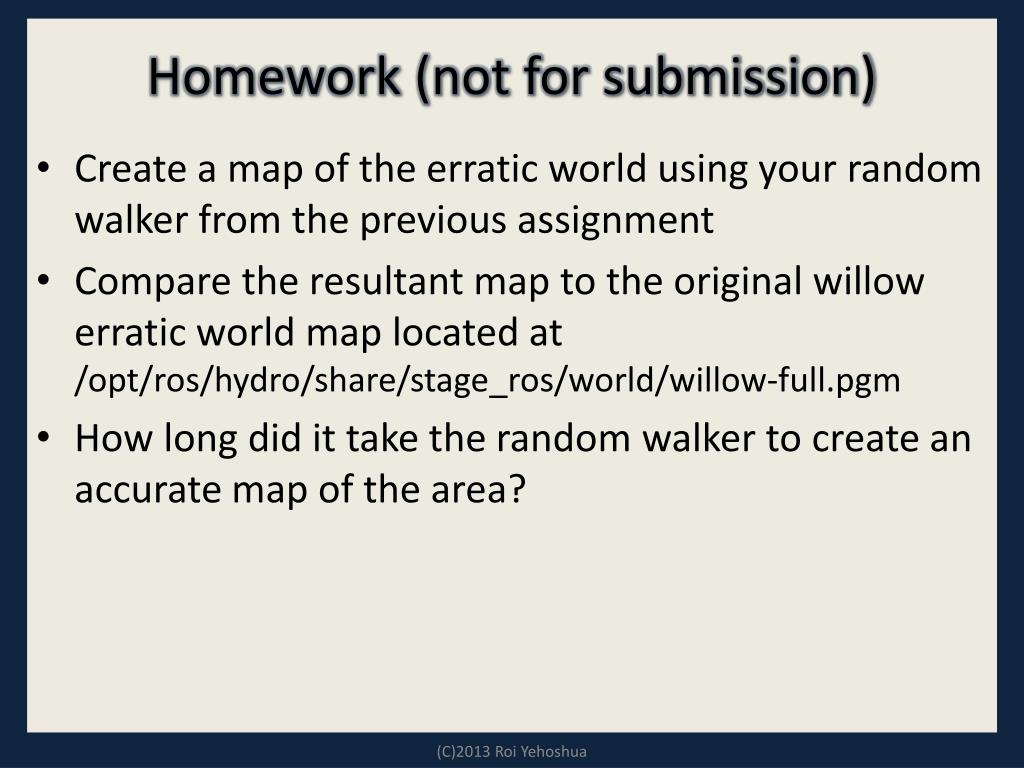 Homework (not for submission)

• Create a map of the erratic world using your random walker from the previous assignment
• Compare the resultant map to the original willow erratic world map located at /opt/ros/hydro/share/stage_ros/world/willow-full.pgm
• How long did it take the random walker to create an accurate map of the area?

(C)2013 Roi Yehoshua